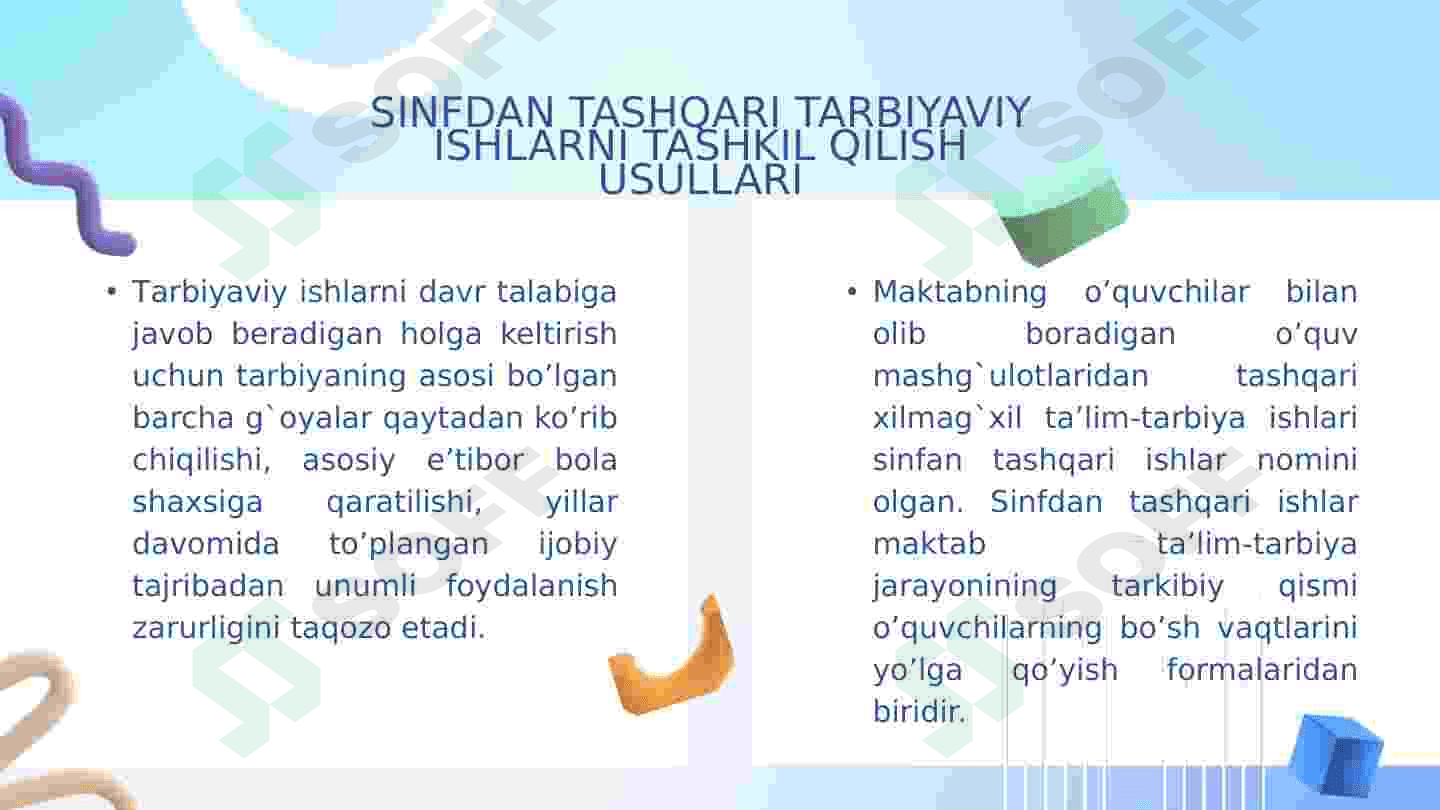 SINFDAN TASHQARI TARBIYAVIY ISHLARNI TASHKIL QILISH USULLARI

• Tarbiyaviy ishlarni davr talabiga javob beradigan holga keltirish uchun tarbiyaning asosi bo’lgan barcha g`oyalar qaytadan ko’rib chiqilishi, asosiy e’tibor bola shaxsiga qaratilishi, yillar davomida to’plangan ijobiy tajribadan unumli foydalanish zarurligini taqozo etadi.

• Maktabning o’quvchilar bilan olib boradigan o’quv mashg`ulotlaridan tashqari xilmag`xil ta’lim-tarbiya ishlari sinfan tashqari ishlar nomini olgan. Sinfdan tashqari ishlar maktab ta’lim-tarbiya jarayonining tarkibiy qismi o’quvchilarning bo’sh vaqtlarini yo’lga qo’yish formalaridan biridir.

SOFF